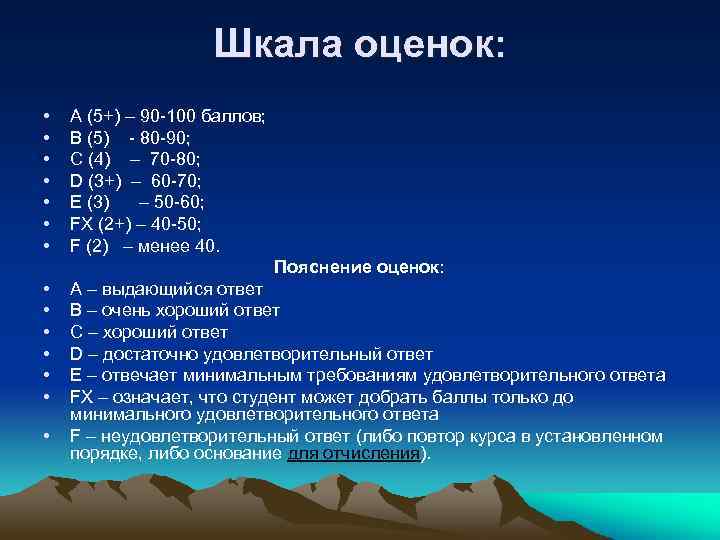 Шкала оценок:

• A (5+) – 90-100 баллов;
• B (5) - 80-90;
• C (4) – 70-80;
• D (3+) – 60-70;
• E (3) – 50-60;
• FX (2+) – 40-50;
• F (2) – менее 40.

Пояснение оценок:

• A – выдающийся ответ
• B – очень хороший ответ
• C – хороший ответ
• D – достаточно удовлетворительный ответ
• E – отвечает минимальным требованиям удовлетворительного ответа
• FX – означает, что студент может добрать баллы только до минимального удовлетворительного ответа
• F – неудовлетворительный ответ (либо повтор курса в установленном порядке, либо основание для отчисления).